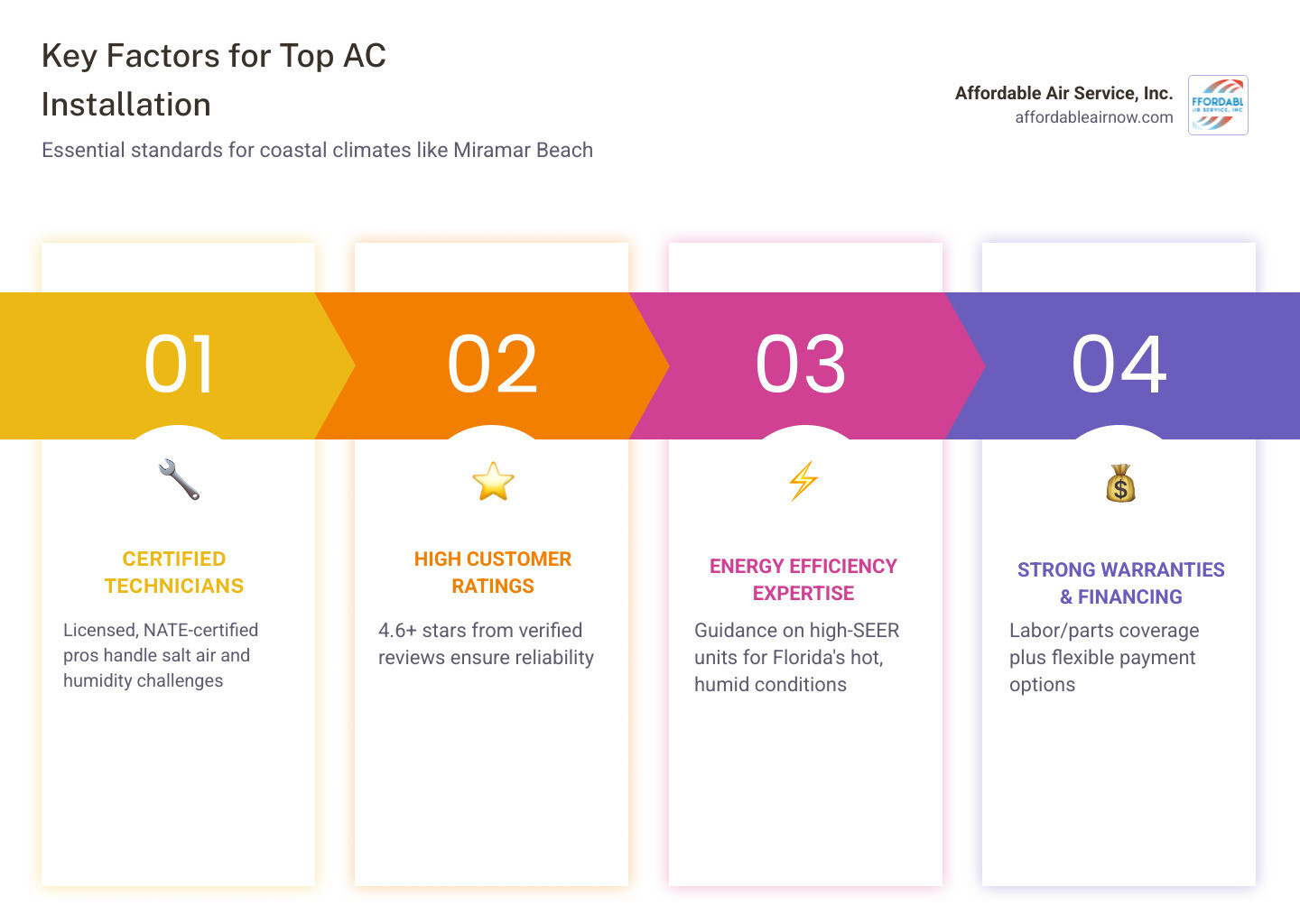 Key Factors for Top AC Installation

Essential standards for coastal climates like Miramar Beach

Affordable Air Service, Inc.
affordableairnow.com

FFORDABL
AIR SERVICE, INC

01

CERTIFIED TECHNICIANS

Licensed, NATE-certified pros handle salt air and humidity challenges

02

HIGH CUSTOMER RATINGS

4.6+ stars from verified reviews ensure reliability

03

ENERGY EFFICIENCY EXPERTISE

Guidance on high-SEER units for Florida's hot, humid conditions

04

$

STRONG WARRANTIES & FINANCING

Labor/parts coverage plus flexible payment options